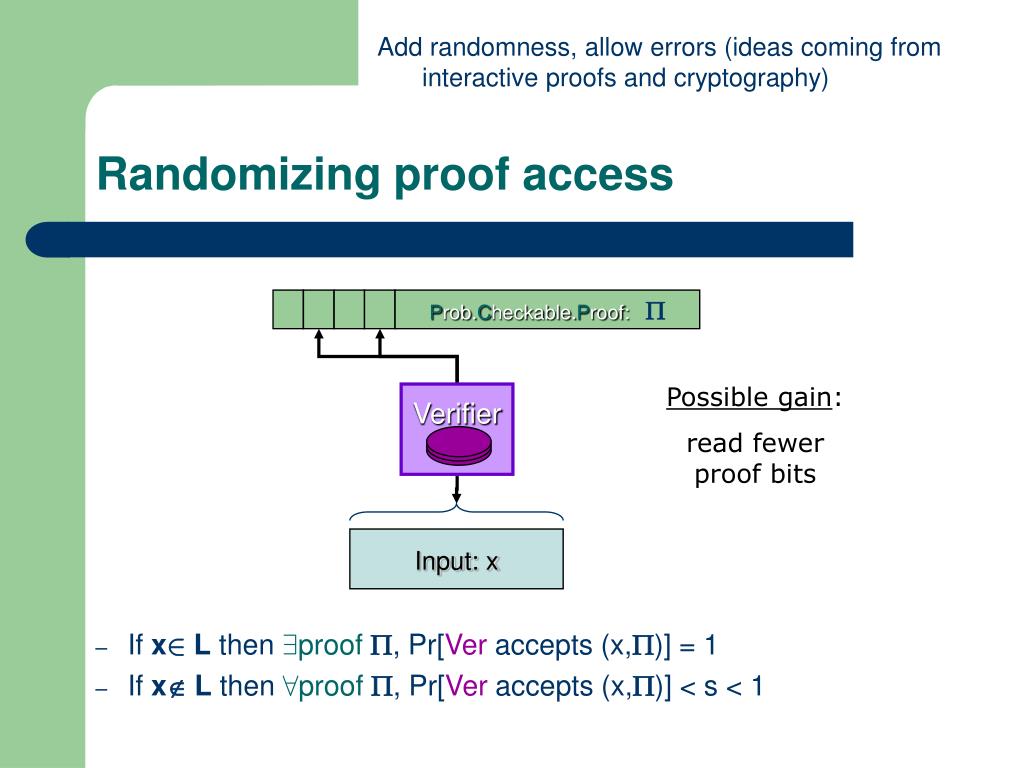 Add randomness, allow errors (ideas coming from interactive proofs and cryptography)

Randomizing proof access

Prob.Checkable.Proof: $\Pi$

Verifier

Possible gain:

read fewer proof bits

Input: x

– If $x \in L$ then $\exists$proof $\Pi$, Pr[Ver accepts (x,$\Pi$)] = 1
– If $x \notin L$ then $\forall$proof $\Pi$, Pr[Ver accepts (x,$\Pi$)] < s < 1